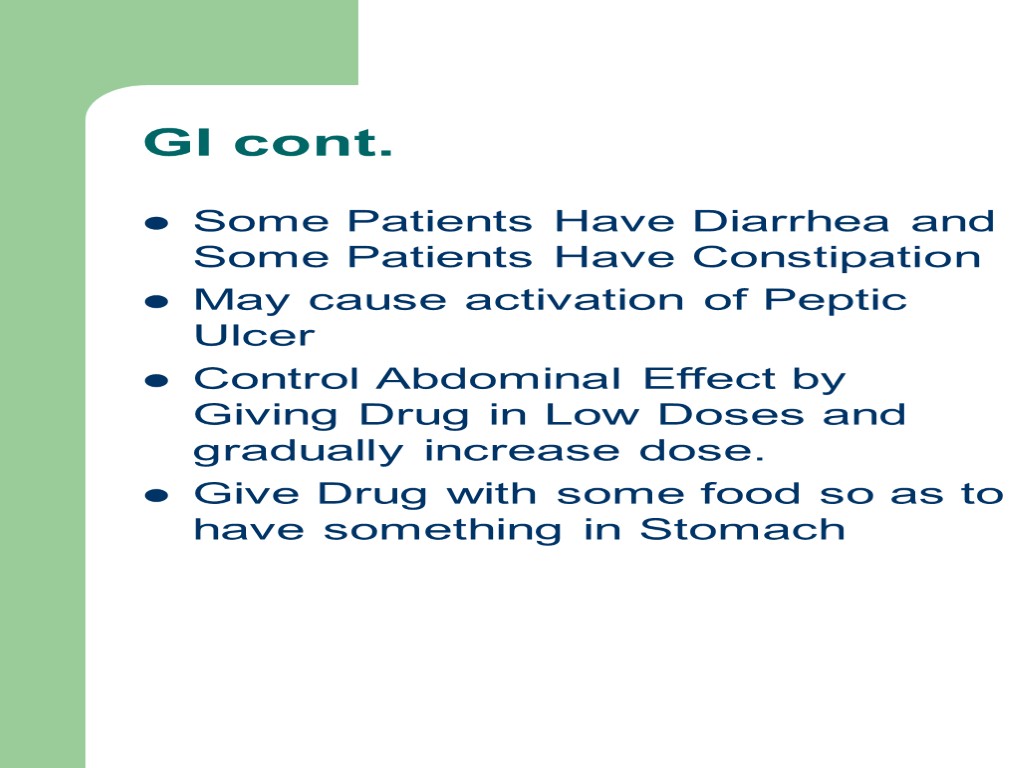 GI cont.

- Some Patients Have Diarrhea and Some Patients Have Constipation
- May cause activation of Peptic Ulcer
- Control Abdominal Effect by Giving Drug in Low Doses and gradually increase dose.
- Give Drug with some food so as to have something in Stomach